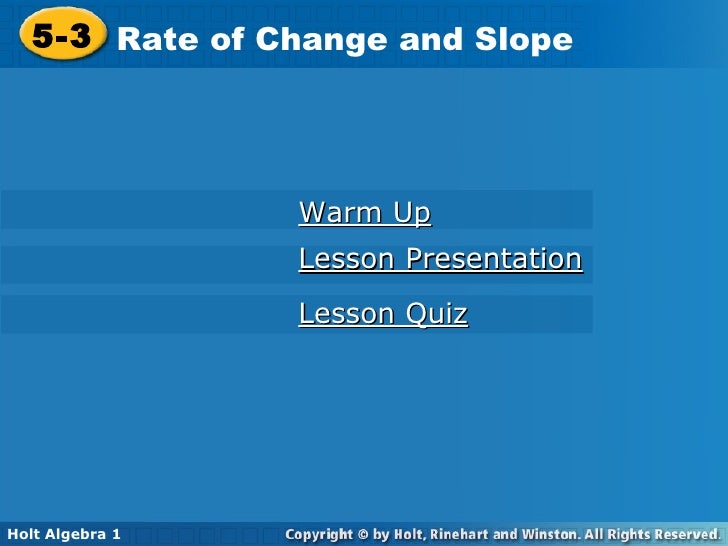 5-3 Rate of Change and Slope

Warm Up

Lesson Presentation

Lesson Quiz

Holt Algebra 1

Copyright © by Holt, Rinehart and Winston. All Rights Reserved.